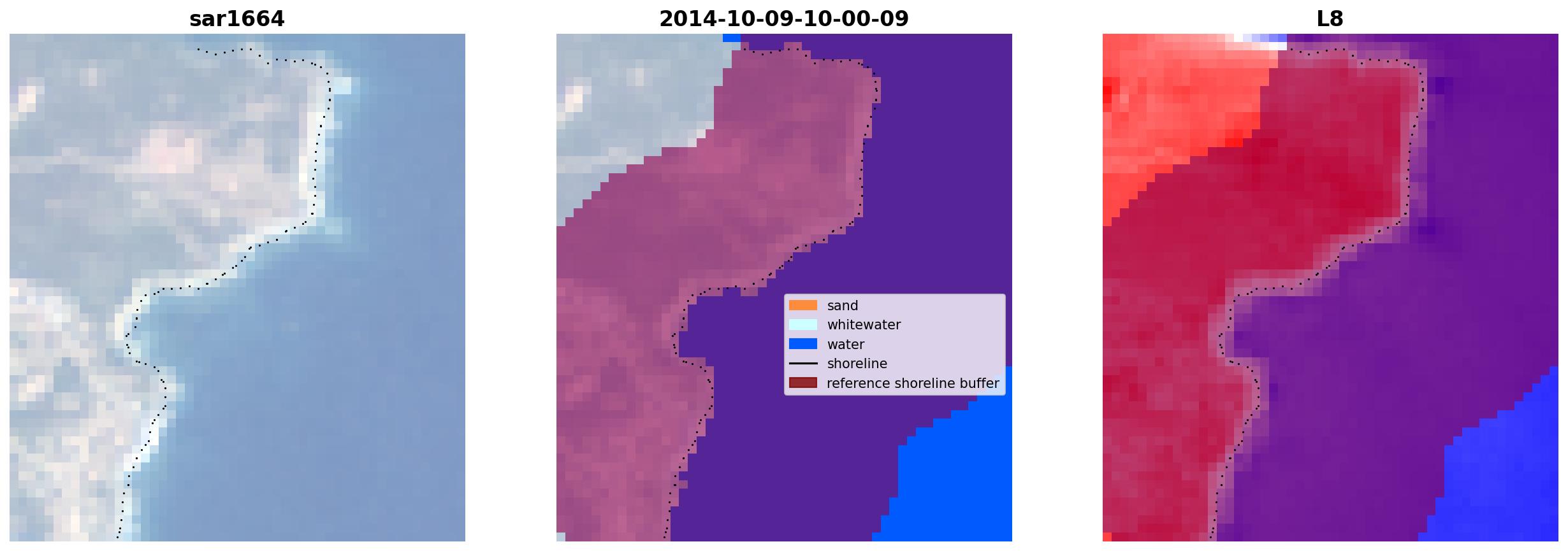 sar1664

2014-10-09-10-00-09

sand
whitewater
water
shoreline
reference shoreline buffer

L8